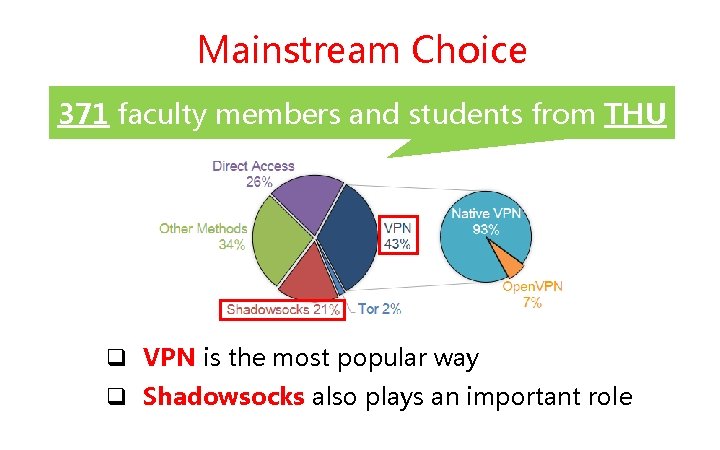 Mainstream Choice

371 faculty members and students from THU

Direct Access 26%

Other Methods 34%

VPN 43%

Shadowsocks 21%

Tor 2%

Native VPN 93%

OpenVPN 7%

❑ VPN is the most popular way

❑ Shadowsocks also plays an important role